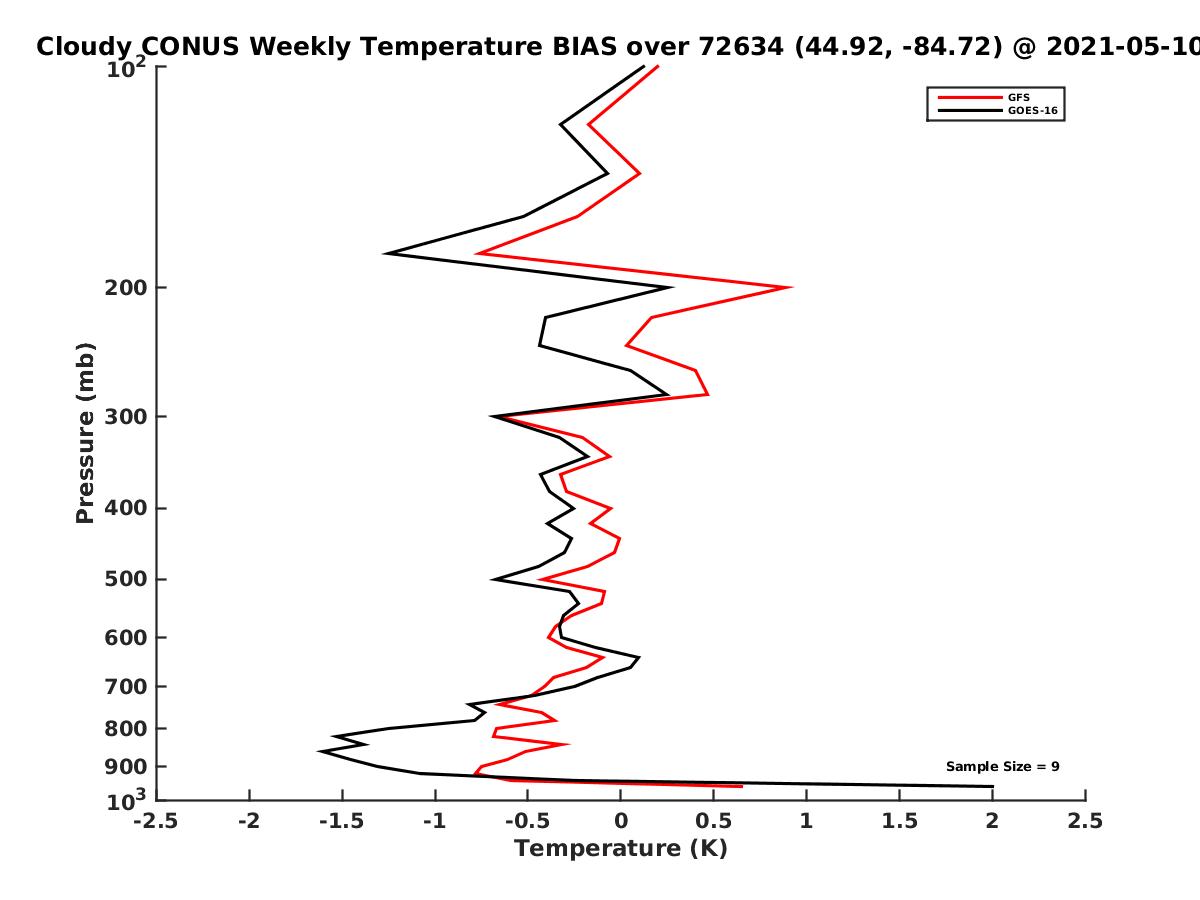 Cloudy CONUS Weekly Temperature BIAS over 72634 (44.92, -84.72) @ 2021-05-10

GFS
GOES-16

Pressure (mb)

$10^2$
200
300
400
500
600
700
800
900
$10^3$

Sample Size = 9

-2.5
-2
-1.5
-1
-0.5
0
0.5
1
1.5
2
2.5

Temperature (K)